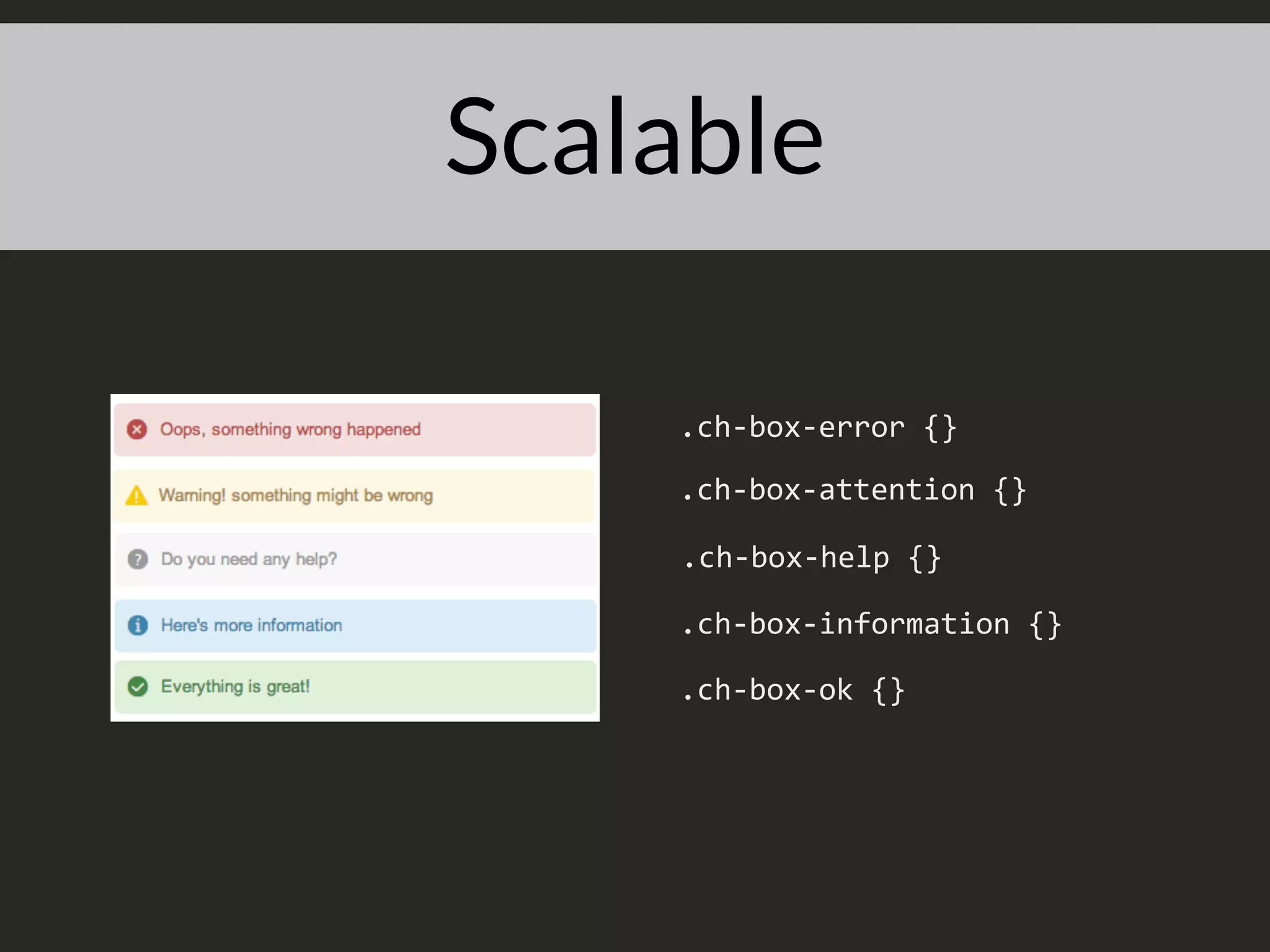 Scalable

Oops, something wrong happened

Warning! something might be wrong

Do you need any help?

Here's more information

Everything is great!

.ch-box-error {}

.ch-box-attention {}

.ch-box-help {}

.ch-box-information {}

.ch-box-ok {}